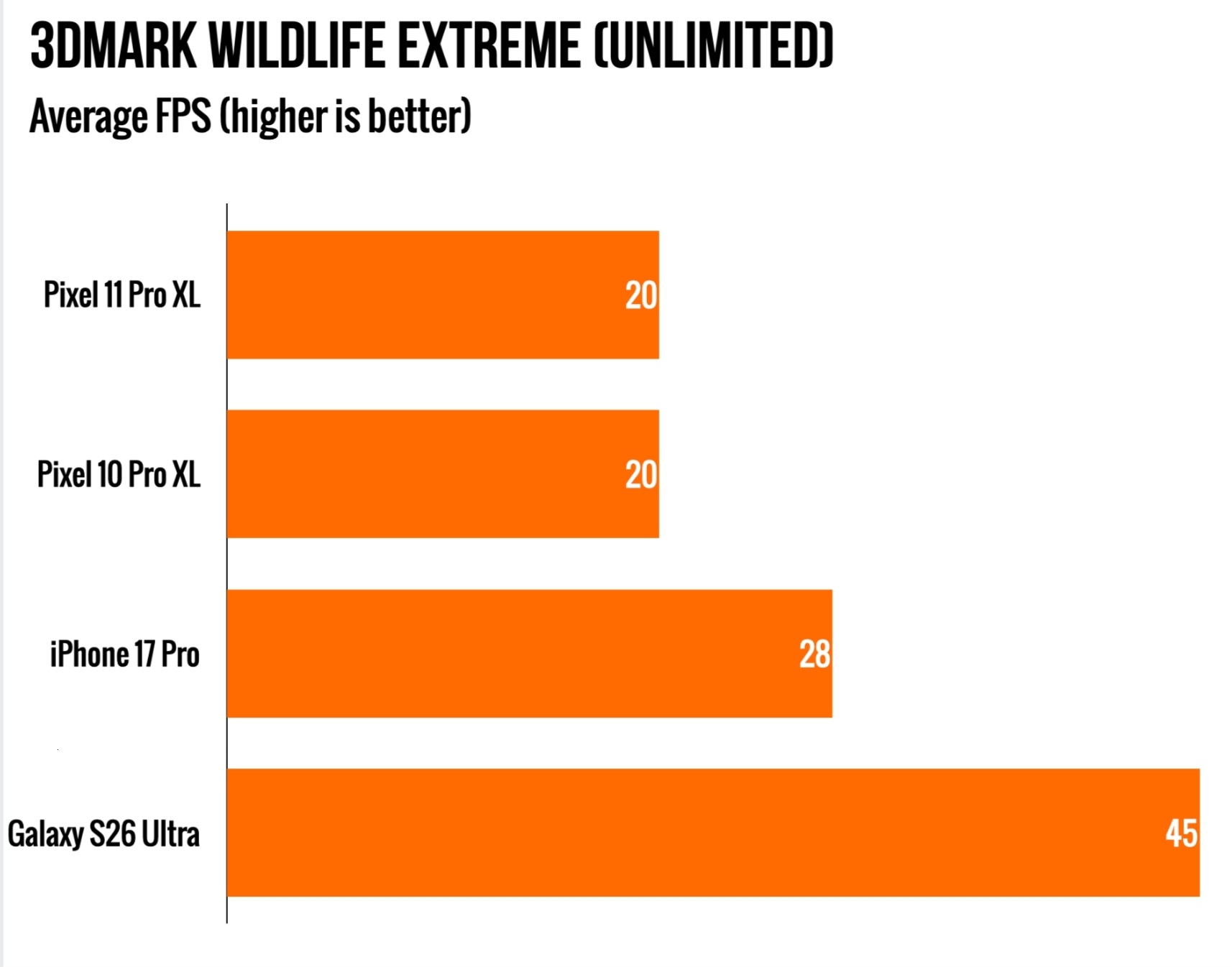 3DMARK WILDLIFE EXTREME (UNLIMITED)

Average FPS (higher is better)

Pixel 11 Pro XL 20

Pixel 10 Pro XL 20

iPhone 17 Pro 28

Galaxy S26 Ultra 45